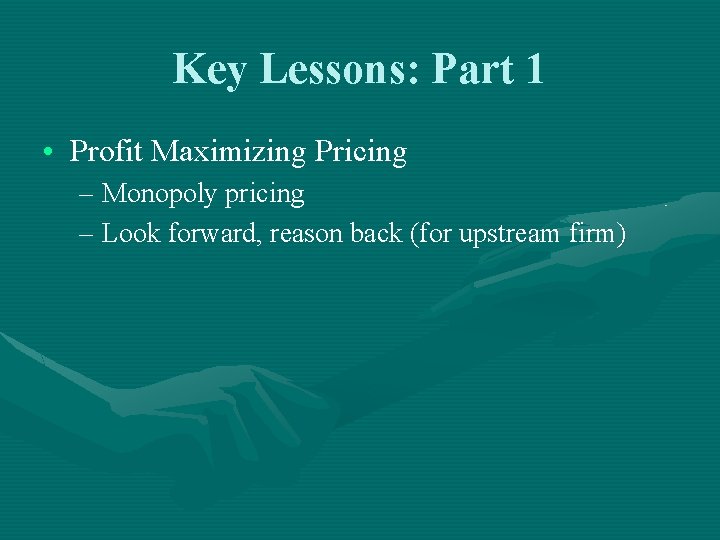 Key Lessons: Part 1

• Profit Maximizing Pricing
– Monopoly pricing
– Look forward, reason back (for upstream firm)